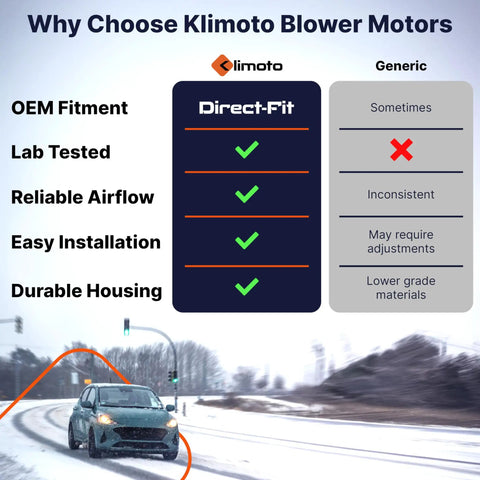 Why Choose Klimoto Blower Motors

| | Klimoto | Generic |
|---|---|---|
| OEM Fitment | Direct-Fit | Sometimes |
| Lab Tested | ✓ | ✗ |
| Reliable Airflow | ✓ | Inconsistent |
| Easy Installation | ✓ | May require adjustments |
| Durable Housing | ✓ | Lower grade materials |